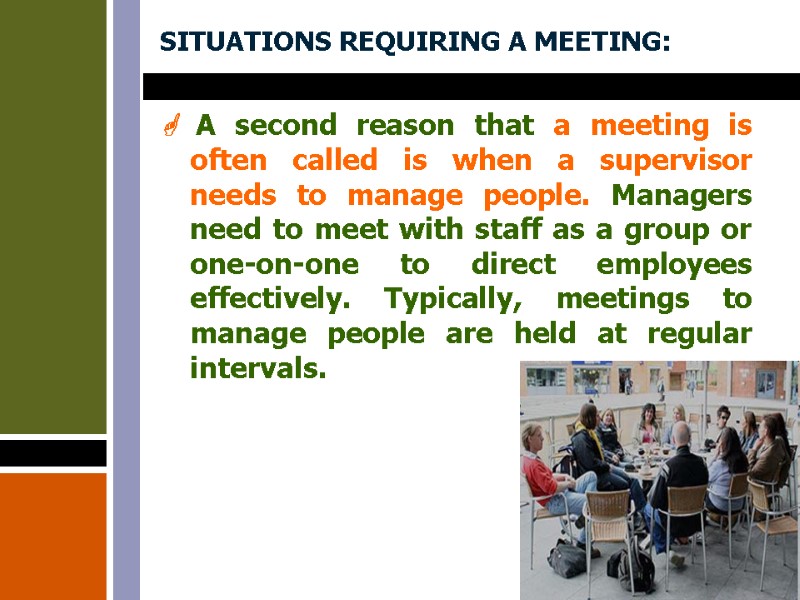 SITUATIONS REQUIRING A MEETING:

A second reason that a meeting is often called is when a supervisor needs to manage people. Managers need to meet with staff as a group or one-on-one to direct employees effectively. Typically, meetings to manage people are held at regular intervals.